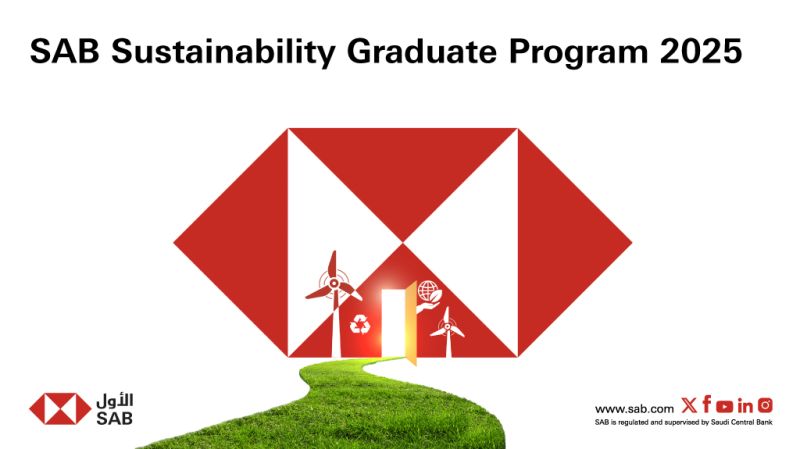 SAB Sustainability Graduate Program 2025

الأول
SAB

www.sab.com
SAB is regulated and supervised by Saudi Central Bank